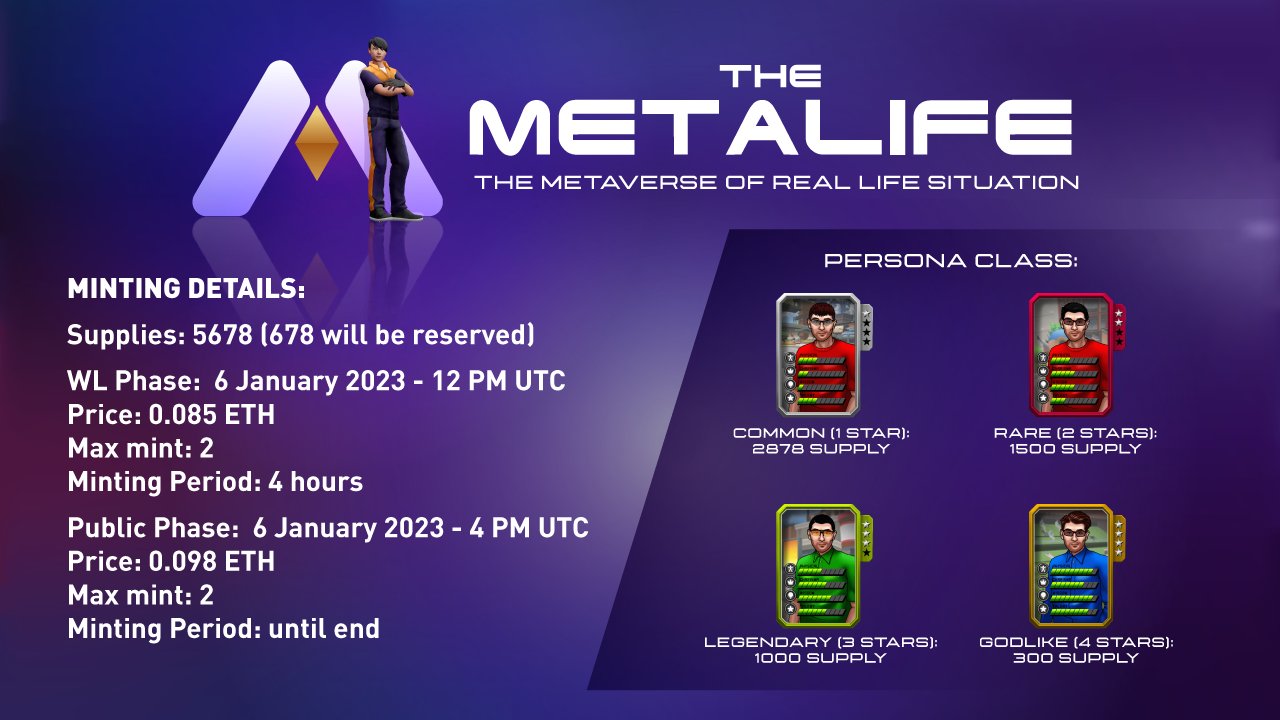 THE
METALIFE
THE METAVERSE OF REAL LIFE SITUATION

MINTING DETAILS:

Supplies: 5678 (678 will be reserved)

WL Phase: 6 January 2023 - 12 PM UTC
Price: 0.085 ETH
Max mint: 2
Minting Period: 4 hours

Public Phase: 6 January 2023 - 4 PM UTC
Price: 0.098 ETH
Max mint: 2
Minting Period: until end

PERSONA CLASS:

COMMON (1 STAR):
2878 SUPPLY

RARE (2 STARS):
1500 SUPPLY

LEGENDARY (3 STARS):
1000 SUPPLY

GODLIKE (4 STARS):
300 SUPPLY